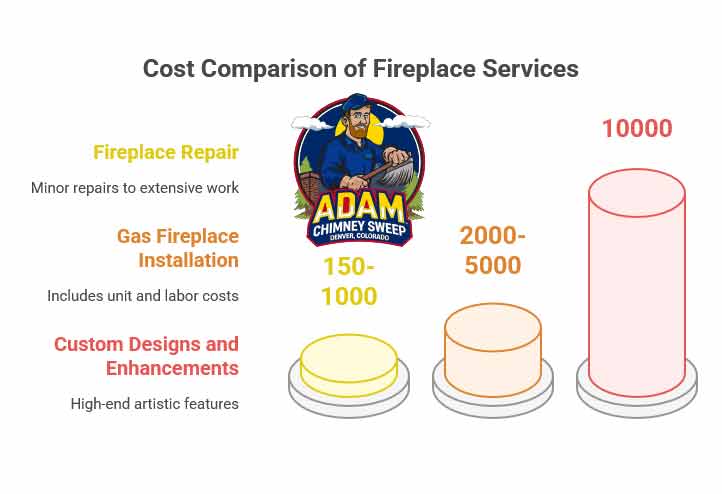 Cost Comparison of Fireplace Services

Fireplace Repair

Minor repairs to extensive work

Gas Fireplace Installation

Includes unit and labor costs

Custom Designs and Enhancements

High-end artistic features

ADAM
CHIMNEY SWEEP
DENVER, COLORADO

150-1000

2000-5000

10000